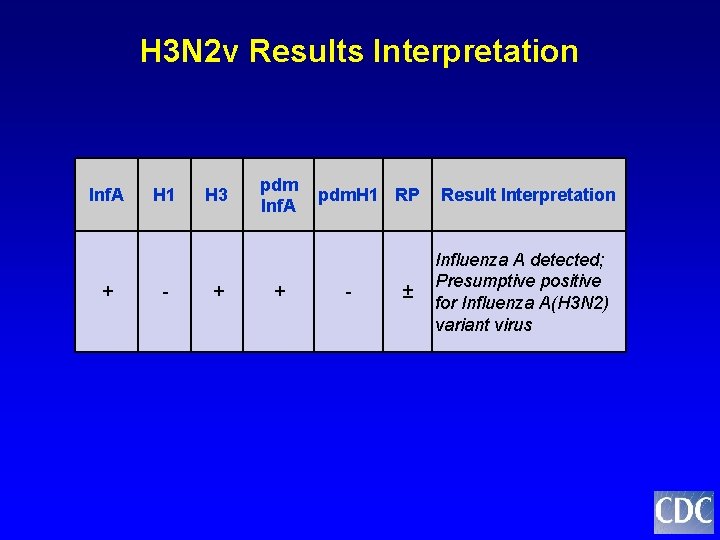 H3N2v Results Interpretation

| InfA | H1 | H3 | pdm InfA | pdmH1 | RP | Result Interpretation |
|---|---|---|---|---|---|---|
| + | - | + | + | - | ± | Influenza A detected; Presumptive positive for Influenza A(H3N2) variant virus |

CDC